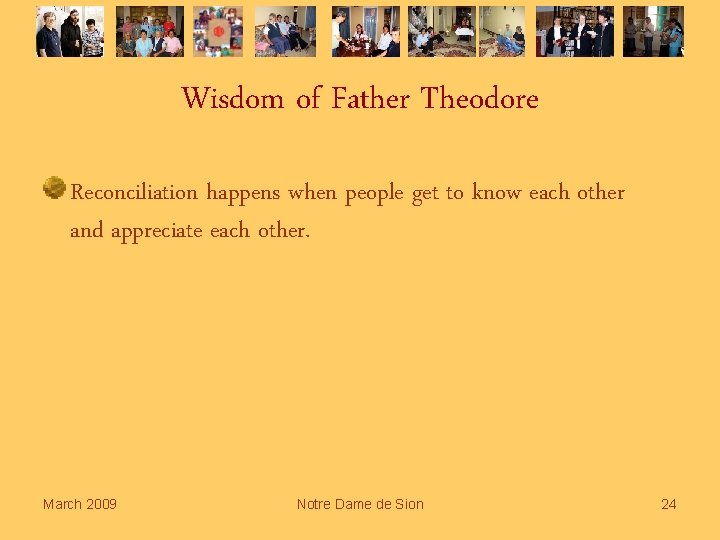 Wisdom of Father Theodore

Reconciliation happens when people get to know each other and appreciate each other.

March 2009

Notre Dame de Sion

24